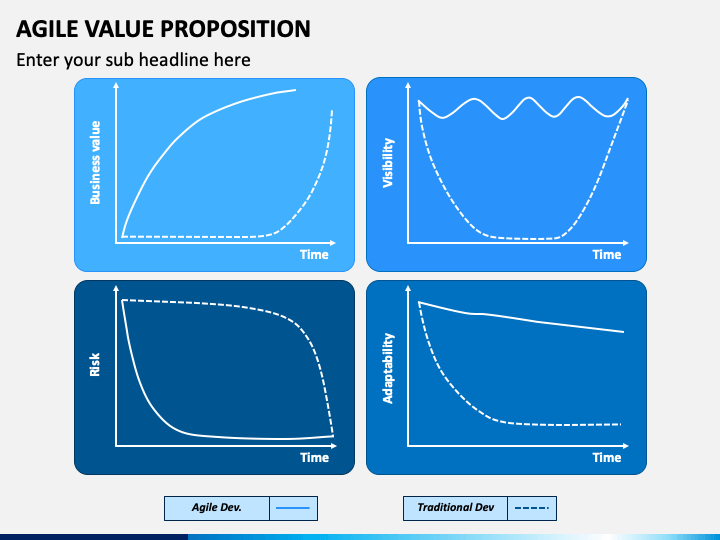 AGILE VALUE PROPOSITION

Enter your sub headline here

Business value

Time

Visibility

Time

Risk

Time

Adaptability

Time

Agile Dev.

Traditional Dev